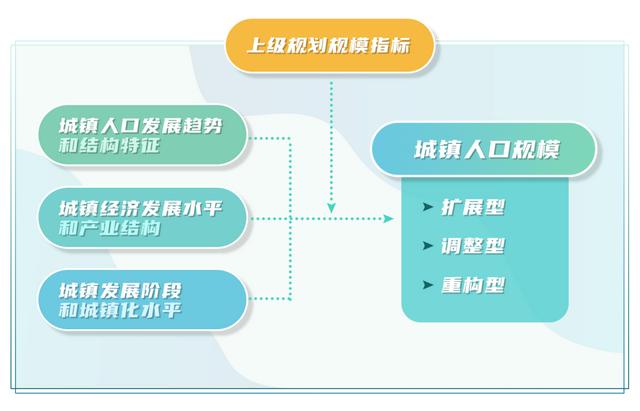 上级规划规模指标

城镇人口发展趋势和结构特征

城镇经济发展水平和产业结构

城镇发展阶段和城镇化水平

城镇人口规模

➤ 扩展型

➤ 调整型

➤ 重构型